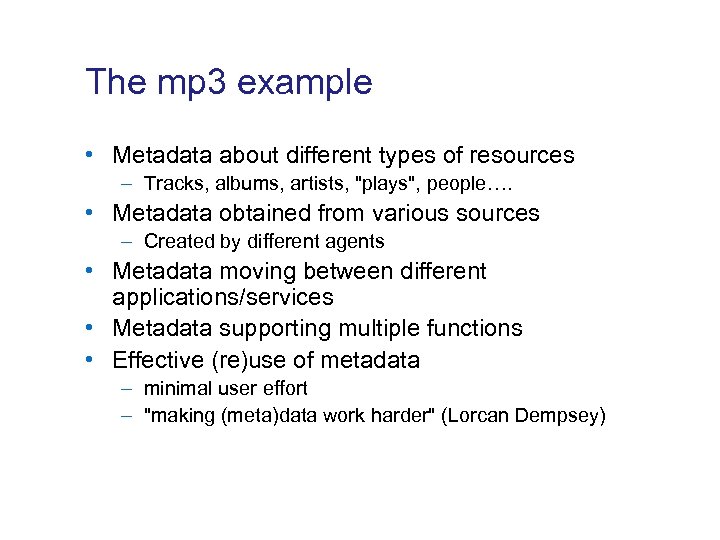 The mp3 example

• Metadata about different types of resources
  – Tracks, albums, artists, "plays", people….
• Metadata obtained from various sources
  – Created by different agents
• Metadata moving between different applications/services
• Metadata supporting multiple functions
• Effective (re)use of metadata
  – minimal user effort
  – "making (meta)data work harder" (Lorcan Dempsey)